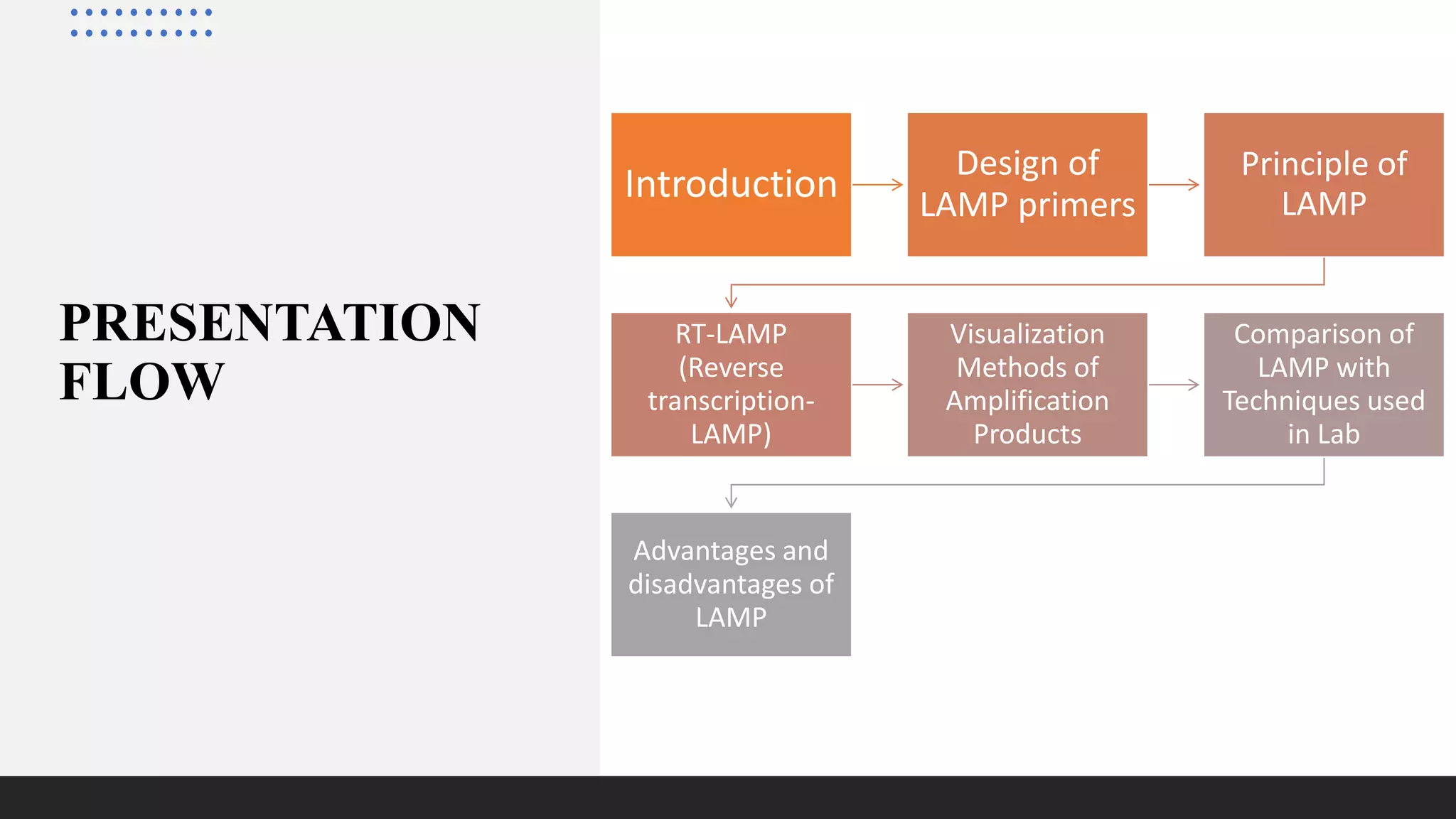 PRESENTATION FLOW

Introduction

Design of LAMP primers

Principle of LAMP

RT-LAMP (Reverse transcription-LAMP)

Visualization Methods of Amplification Products

Comparison of LAMP with Techniques used in Lab

Advantages and disadvantages of LAMP